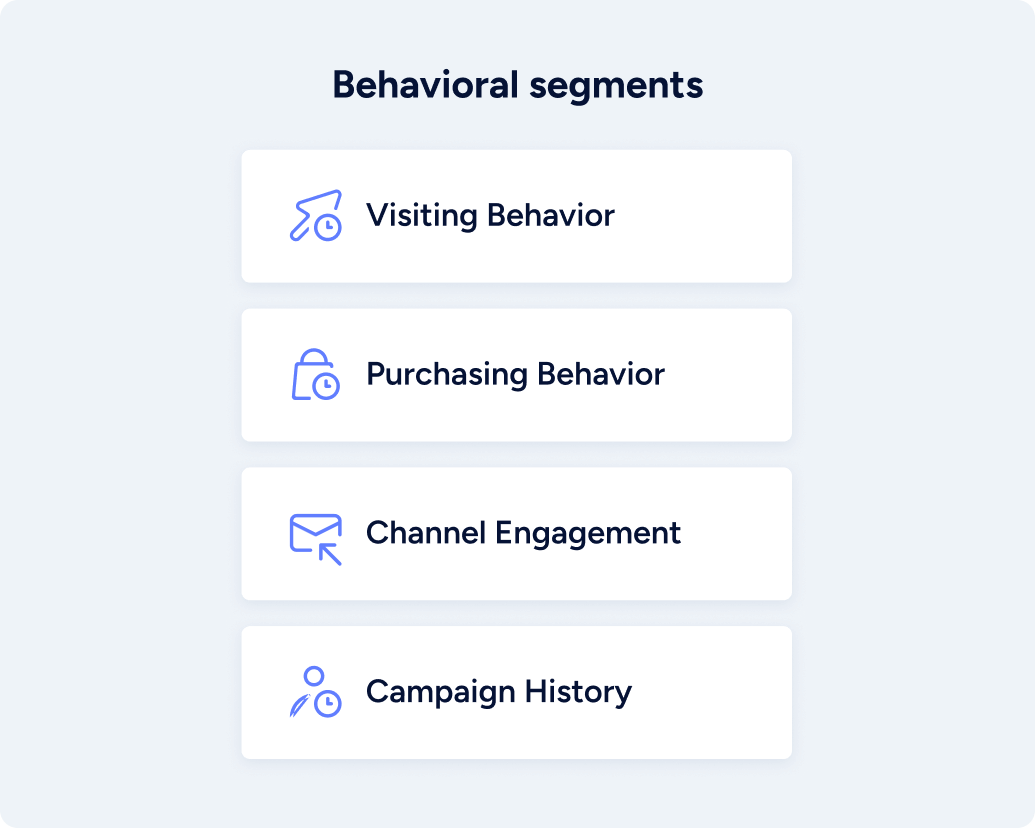 Behavioral segments

Visiting Behavior

Purchasing Behavior

Channel Engagement

Campaign History